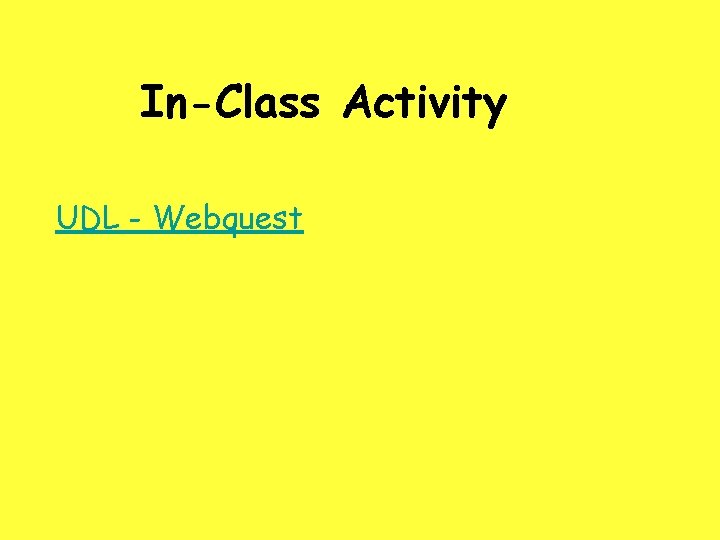 In-Class Activity

UDL - Webquest